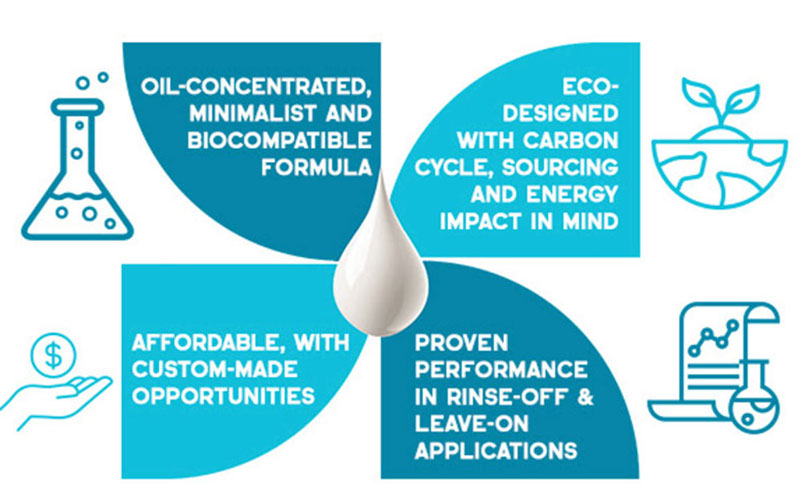 OIL-CONCENTRATED, MINIMALIST AND BIOCOMPATIBLE FORMULA

ECO-DESIGNED WITH CARBON CYCLE, SOURCING AND ENERGY IMPACT IN MIND

AFFORDABLE, WITH CUSTOM-MADE OPPORTUNITIES

PROVEN PERFORMANCE IN RINSE-OFF & LEAVE-ON APPLICATIONS

$